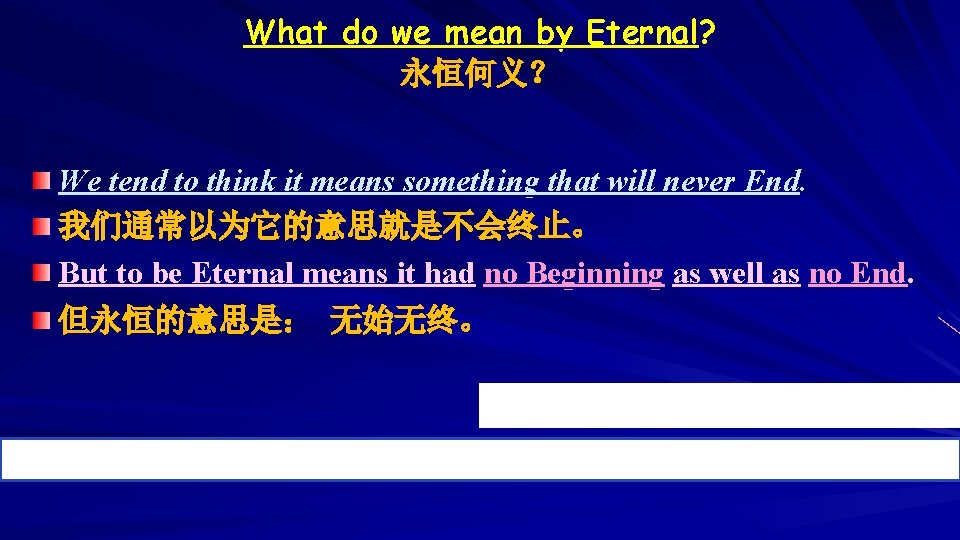 What do we mean by Eternal?
永恒何义？

We tend to think it means something that will never End.

我们通常以为它的意思就是不会终止。

But to be Eternal means it had no Beginning as well as no End.

但永恒的意思是： 无始无终。